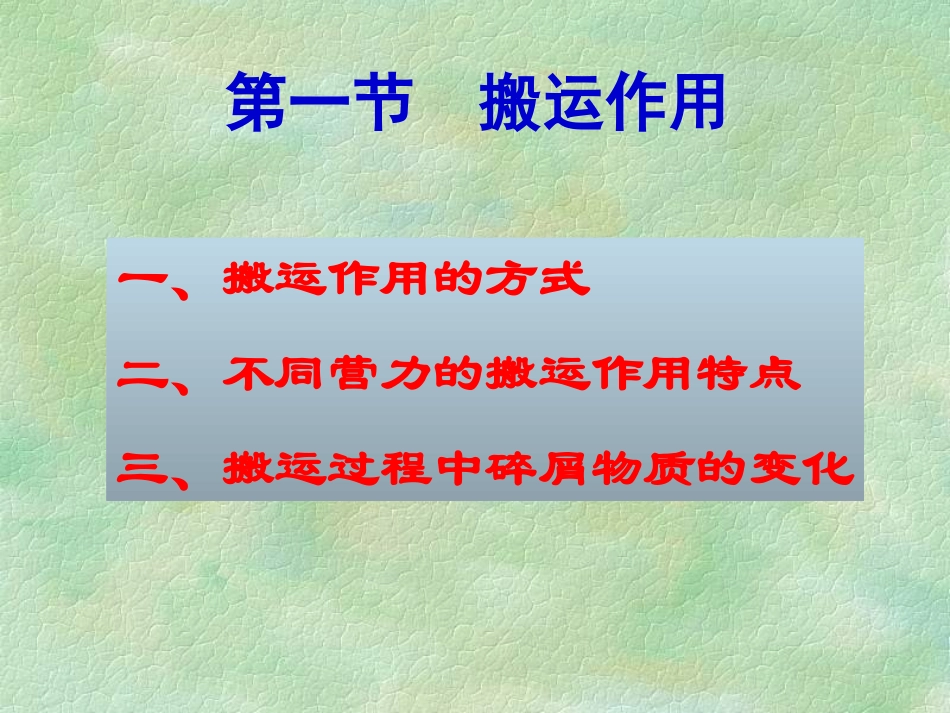 第一节　搬运作用

一、搬运作用的方式

二、不同营力的搬运作用特点

三、搬运过程中碎屑物质的变化